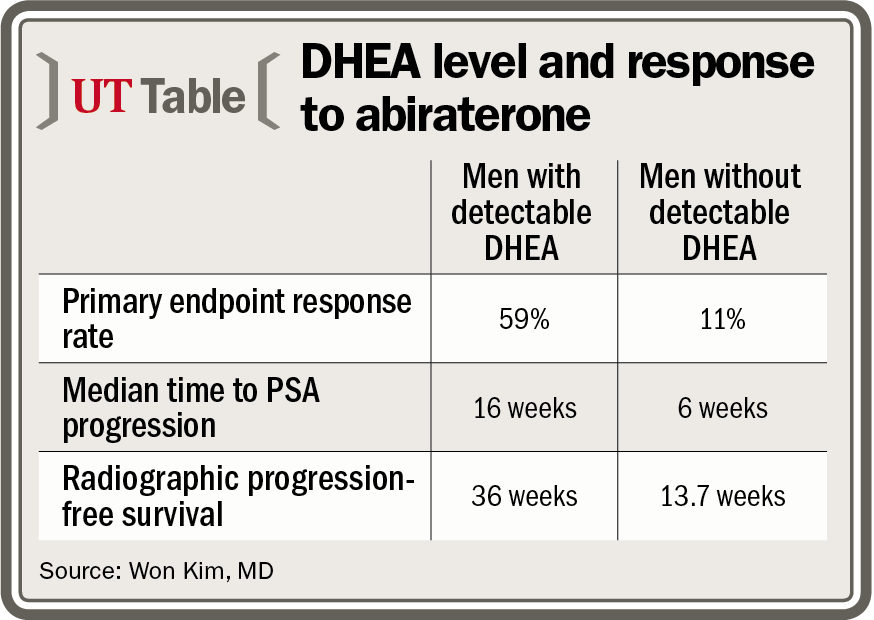 UT Table

DHEA level and response to abiraterone

| | Men with detectable DHEA | Men without detectable DHEA |
|---|---|---|
| Primary endpoint response rate | 59% | 11% |
| Median time to PSA progression | 16 weeks | 6 weeks |
| Radiographic progression-free survival | 36 weeks | 13.7 weeks |

Source: Won Kim, MD